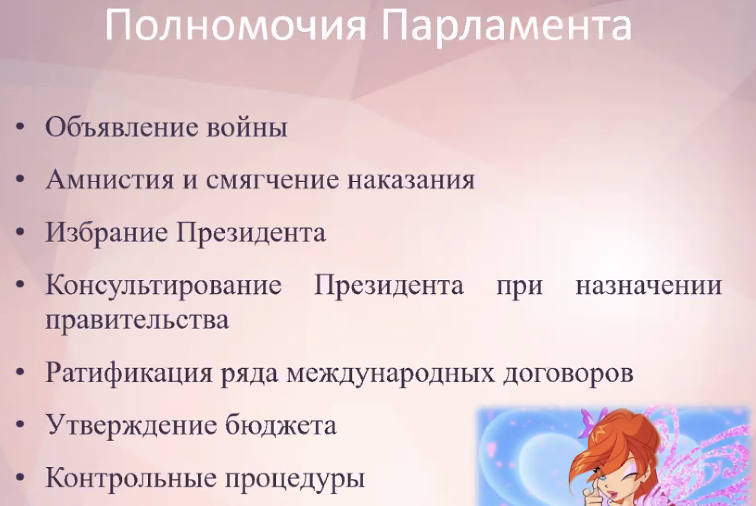 Полномочия Парламента

• Объявление войны
• Амнистия и смягчение наказания
• Избрание Президента
• Консультирование Президента при назначении правительства
• Ратификация ряда международных договоров
• Утверждение бюджета
• Контрольные процедуры